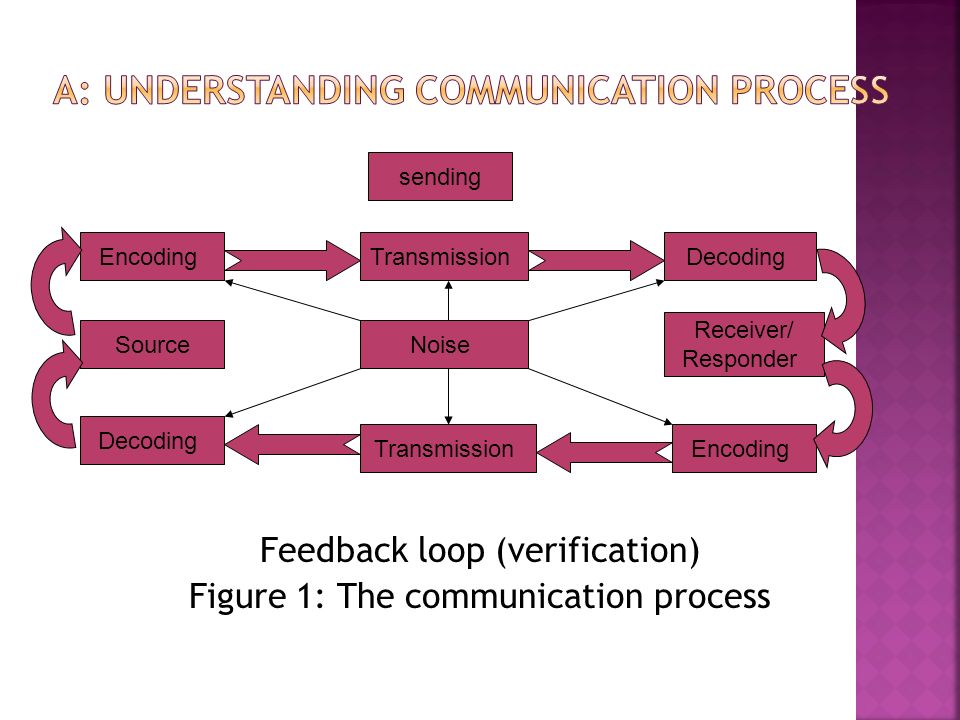 A: UNDERSTANDING COMMUNICATION PROCESS

sending

Encoding
Transmission
Decoding

Source
Noise
Receiver/ Responder

Decoding
Transmission
Encoding

Feedback loop (verification)
Figure 1: The communication process